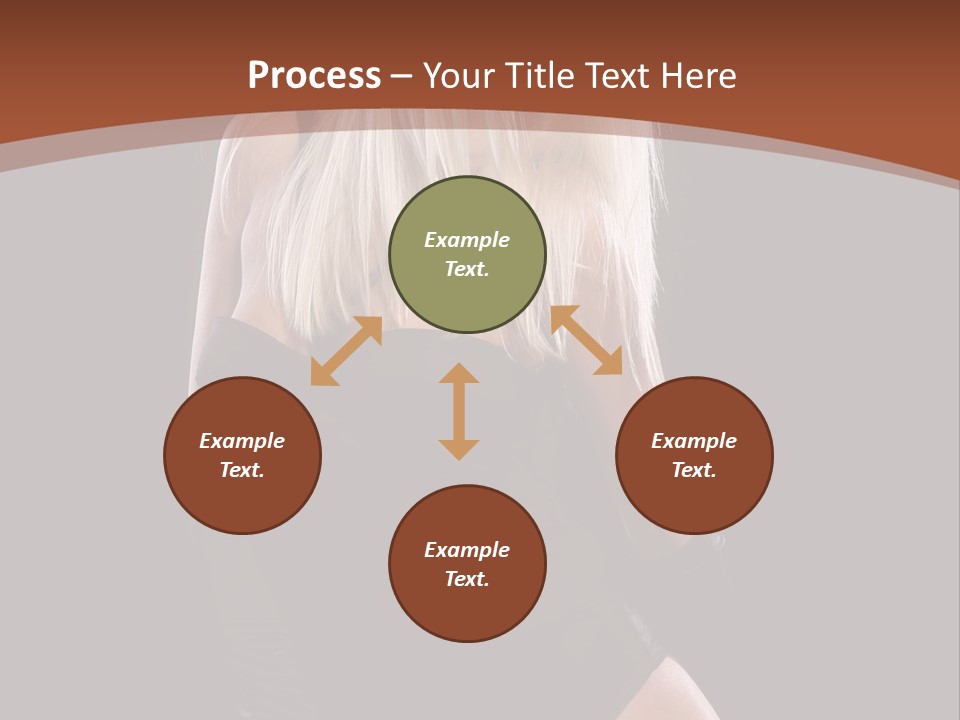 Process – Your Title Text Here

Example Text.

Example Text.

Example Text.

Example Text.